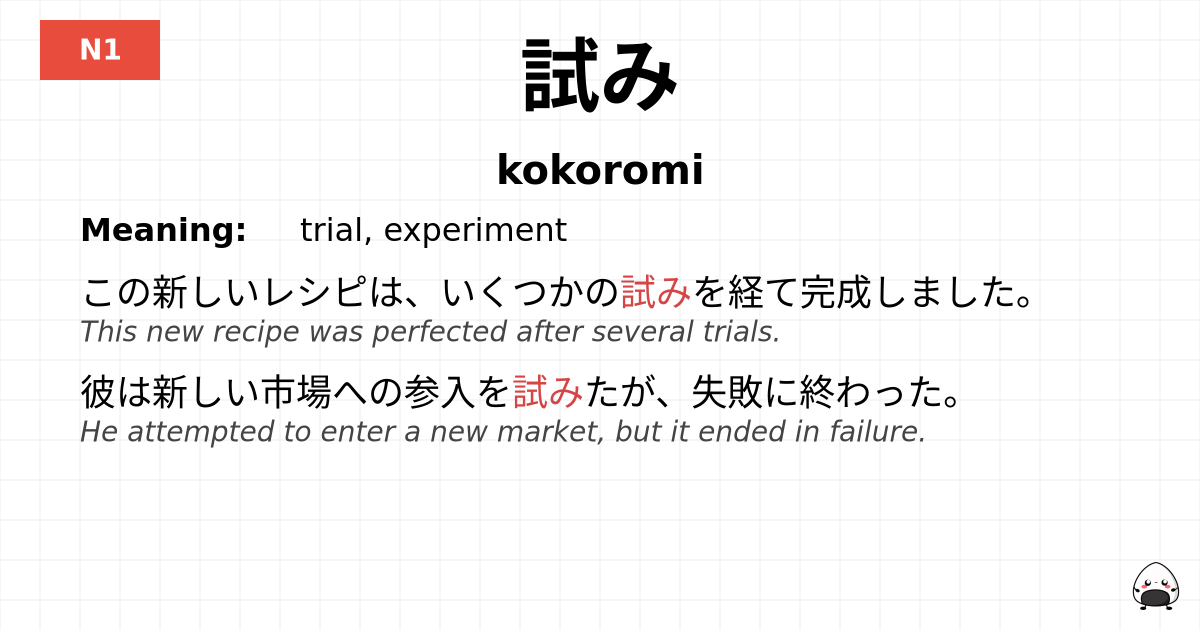 N1

試み

kokoromi

Meaning: trial, experiment

この新しいレシピは、いくつかの試みを経て完成しました。
This new recipe was perfected after several trials.

彼は新しい市場への参入を試みたが、失敗に終わった。
He attempted to enter a new market, but it ended in failure.